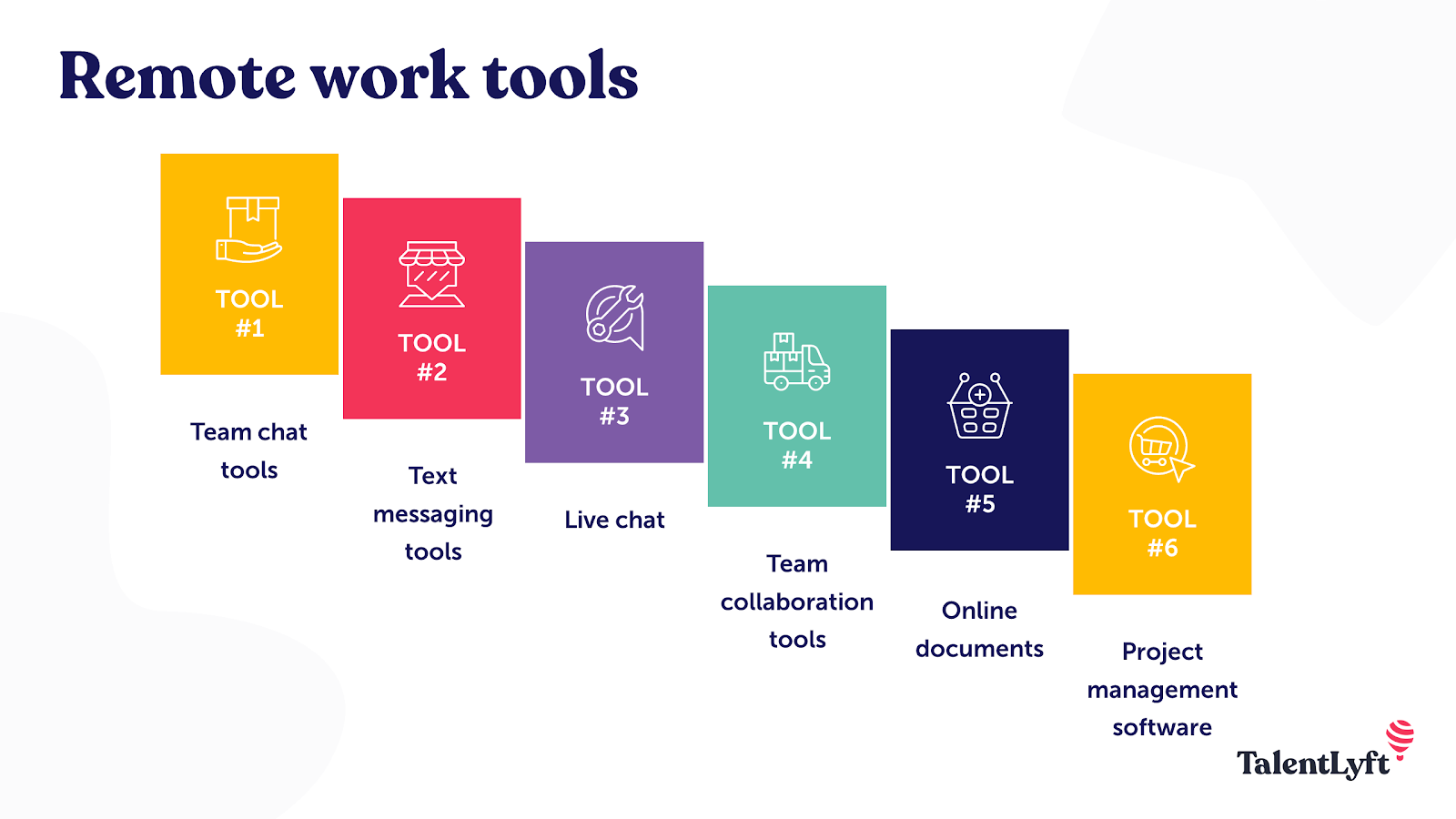 Remote work tools

TOOL
#1

Team chat tools

TOOL
#2

Text messaging tools

TOOL
#3

Live chat

TOOL
#4

Team collaboration tools

TOOL
#5

Online documents

TOOL
#6

Project management software

TalentLyft